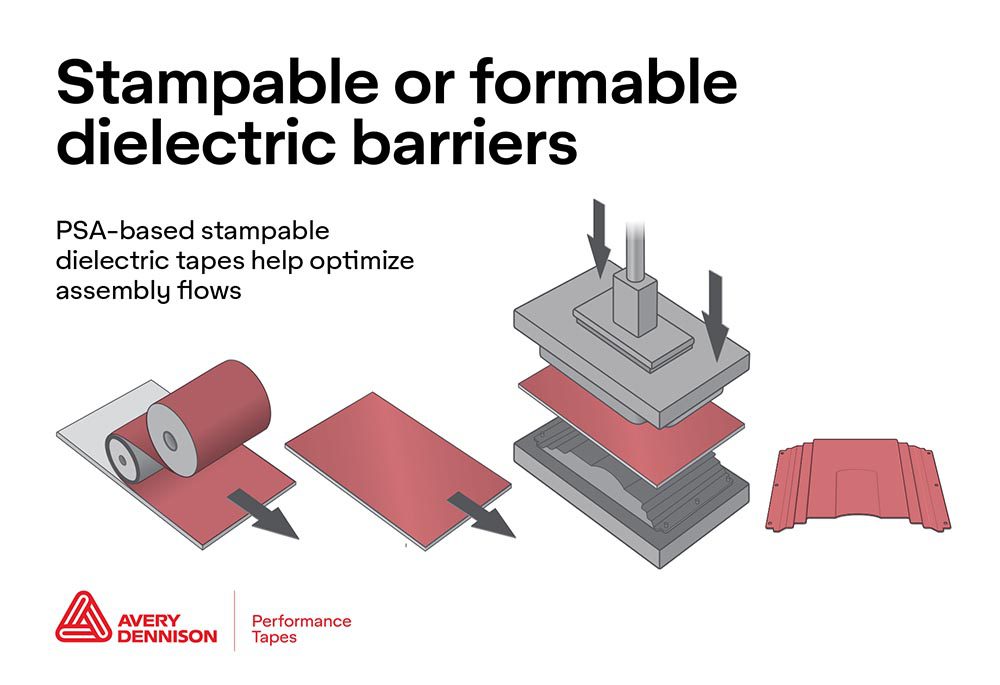 Stampable or formable dielectric barriers

PSA-based stampable dielectric tapes help optimize assembly flows

AVERY DENNISON

Performance Tapes